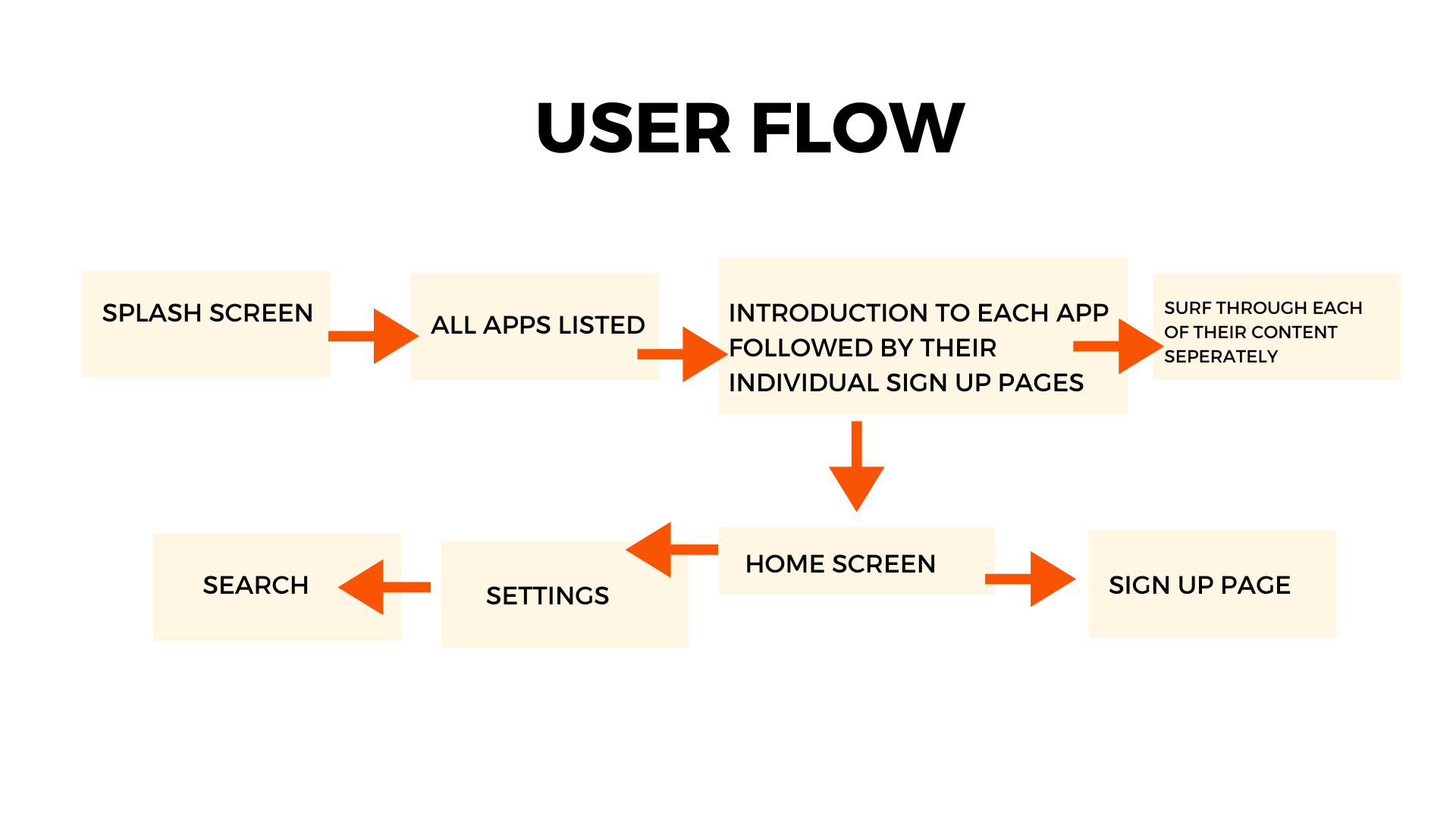 USER FLOW

SPLASH SCREEN

ALL APPS LISTED

INTRODUCTION TO EACH APP FOLLOWED BY THEIR INDIVIDUAL SIGN UP PAGES

SURF THROUGH EACH OF THEIR CONTENT SEPERATELY

SEARCH

SETTINGS

HOME SCREEN

SIGN UP PAGE